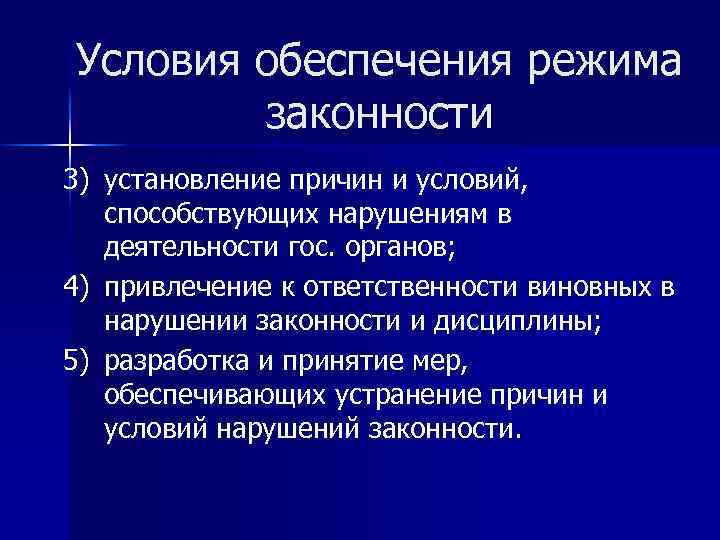 Условия обеспечения режима законности

3) установление причин и условий, способствующих нарушениям в деятельности гос. органов;

4) привлечение к ответственности виновных в нарушении законности и дисциплины;

5) разработка и принятие мер, обеспечивающих устранение причин и условий нарушений законности.